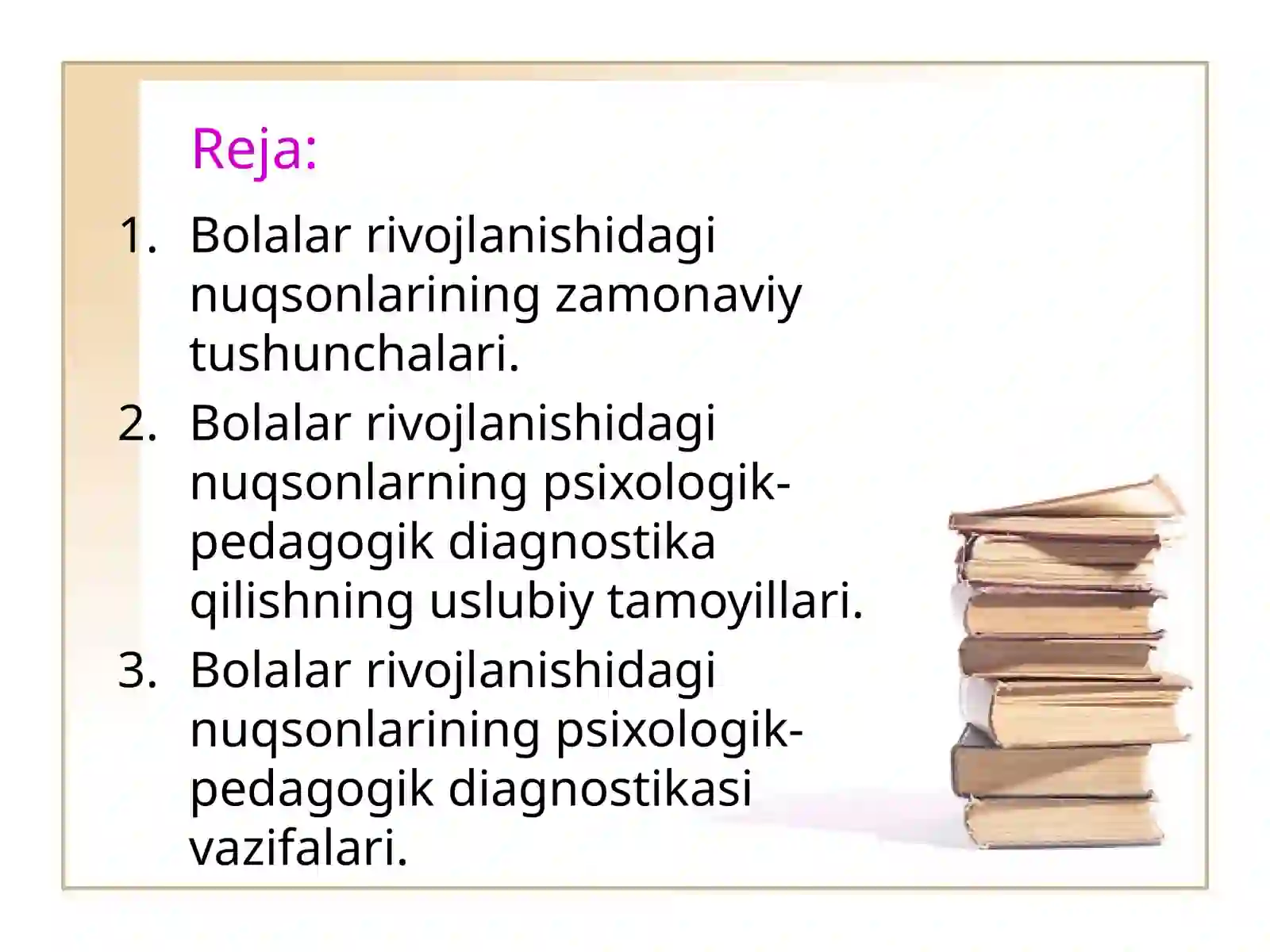 Reja:

1. Bolalar rivojlanishidagi nuqsonlarining zamonaviy tushunchalari.
2. Bolalar rivojlanishidagi nuqsonlarning psixologik-pedagogik diagnostika qilishning uslubiy tamoyillari.
3. Bolalar rivojlanishidagi nuqsonlarining psixologik-pedagogik diagnostikasi vazifalari.